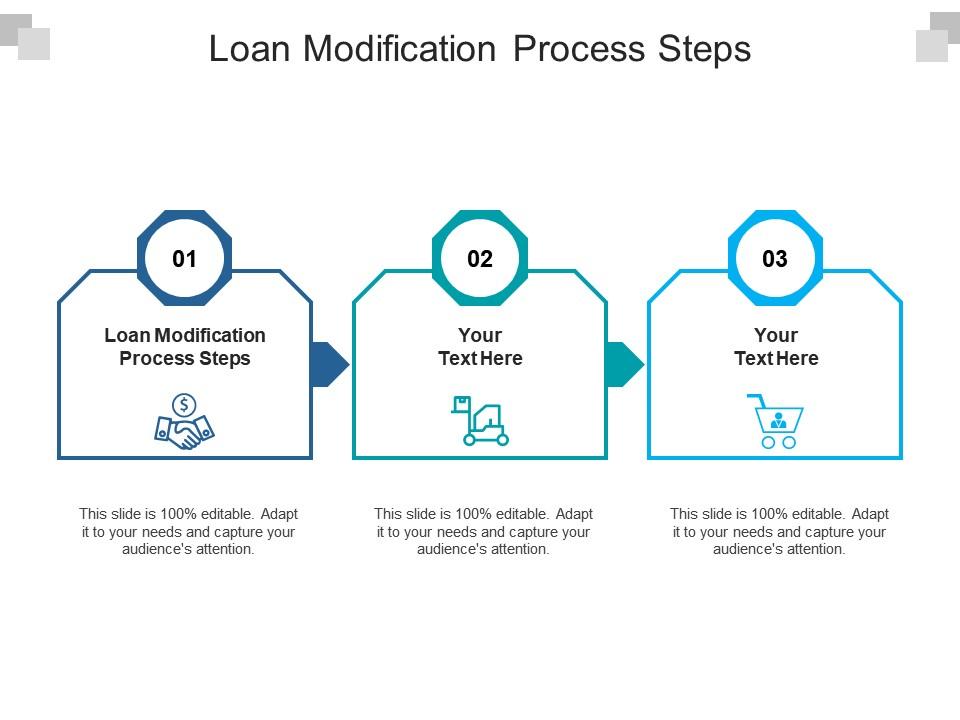 Loan Modification Process Steps

01

Loan Modification Process Steps

This slide is 100% editable. Adapt it to your needs and capture your audience's attention.

02

Your Text Here

This slide is 100% editable. Adapt it to your needs and capture your audience's attention.

03

Your Text Here

This slide is 100% editable. Adapt it to your needs and capture your audience's attention.